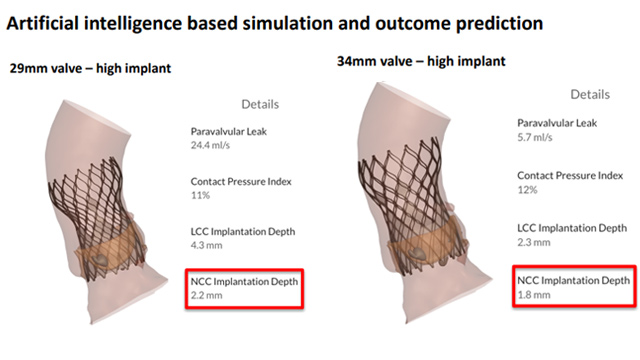 Artificial intelligence based simulation and outcome prediction

29mm valve – high implant

Details

Paravalvular Leak
24.4 ml/s

Contact Pressure Index
11%

LCC Implantation Depth
4.3 mm

NCC Implantation Depth
2.2 mm

34mm valve – high implant

Details

Paravalvular Leak
5.7 ml/s

Contact Pressure Index
12%

LCC Implantation Depth
2.3 mm

NCC Implantation Depth
1.8 mm